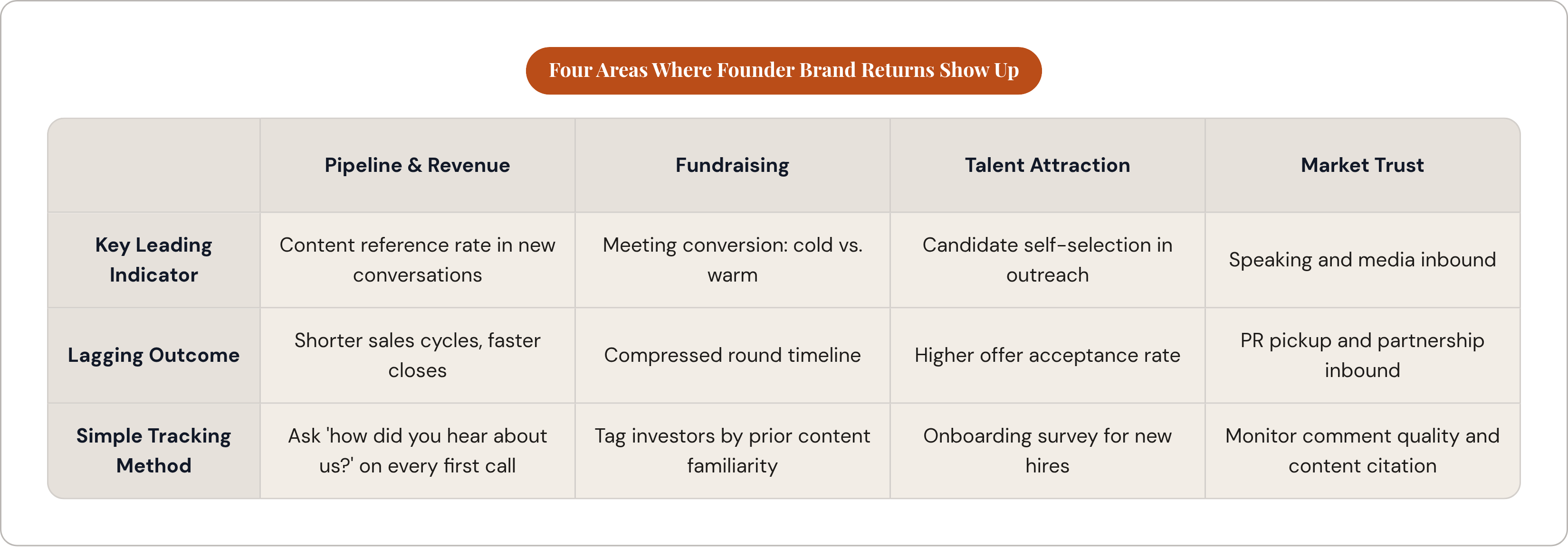 Four Areas Where Founder Brand Returns Show Up

| | Pipeline & Revenue | Fundraising | Talent Attraction | Market Trust |
|---|---|---|---|---|
| Key Leading Indicator | Content reference rate in new conversations | Meeting conversion: cold vs. warm | Candidate self-selection in outreach | Speaking and media inbound |
| Lagging Outcome | Shorter sales cycles, faster closes | Compressed round timeline | Higher offer acceptance rate | PR pickup and partnership inbound |
| Simple Tracking Method | Ask 'how did you hear about us?' on every first call | Tag investors by prior content familiarity | Onboarding survey for new hires | Monitor comment quality and content citation |